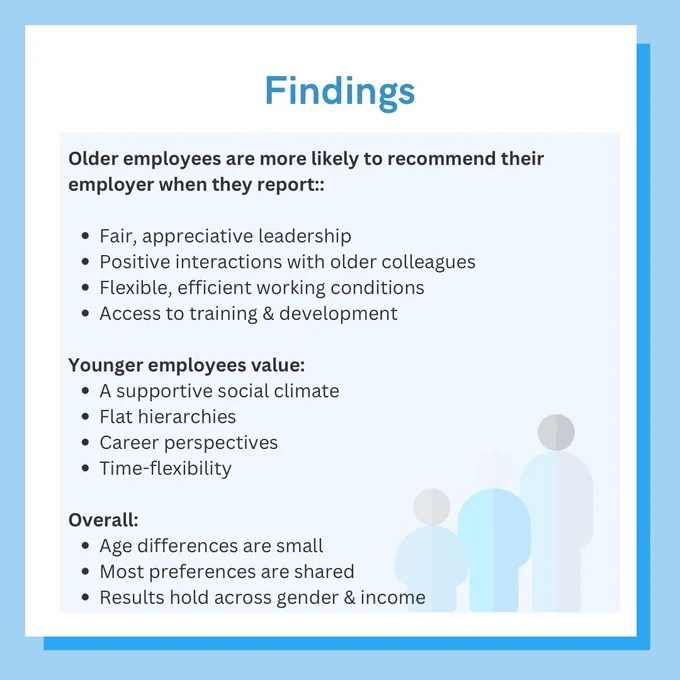 Findings

Older employees are more likely to recommend their employer when they report::

- Fair, appreciative leadership
- Positive interactions with older colleagues
- Flexible, efficient working conditions
- Access to training & development

Younger employees value:

- A supportive social climate
- Flat hierarchies
- Career perspectives
- Time-flexibility

Overall:

- Age differences are small
- Most preferences are shared
- Results hold across gender & income